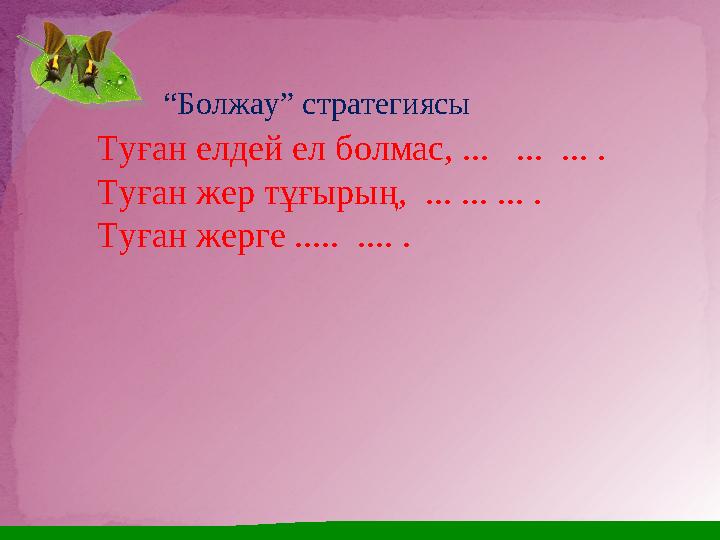 “Болжау” стратегиясы

Туған елдей ел болмас, ... ... ... .
Туған жер тұғырың, ... ... ... .
Туған жерге ..... .... .